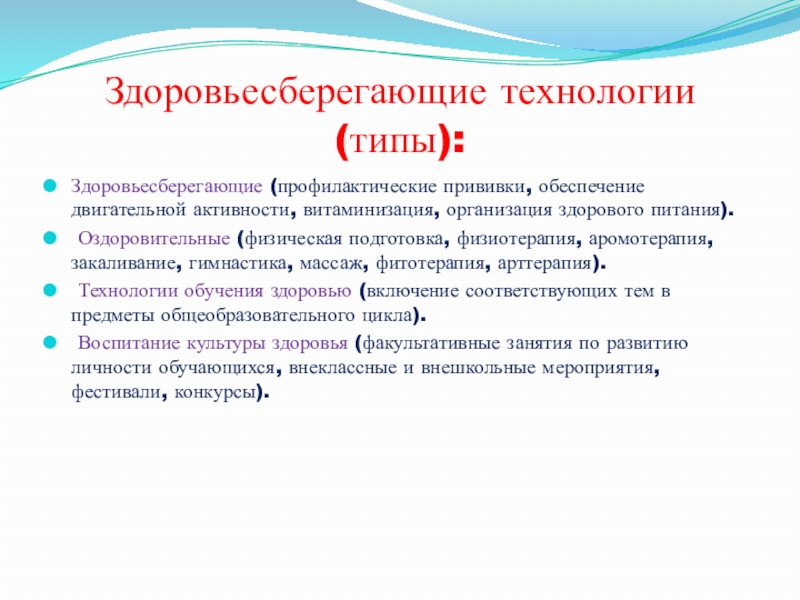 Здоровьесберегающие технологии (типы):

Здоровьесберегающие (профилактические прививки, обеспечение двигательной активности, витаминизация, организация здорового питания).

Оздоровительные (физическая подготовка, физиотерапия, аромотерапия, закаливание, гимнастика, массаж, фитотерапия, арттерапия).

Технологии обучения здоровью (включение соответствующих тем в предметы общеобразовательного цикла).

Воспитание культуры здоровья (факультативные занятия по развитию личности обучающихся, внеклассные и внешкольные мероприятия, фестивали, конкурсы).